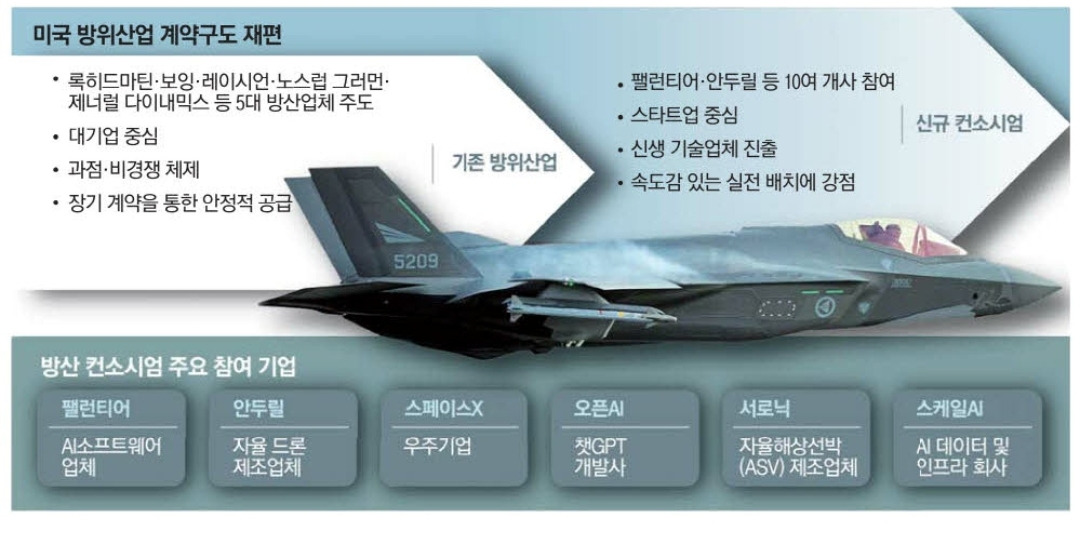 미국 방위산업 계약구도 재편

• 록히드마틴·보잉·레이시언·노스럽 그러먼·제너럴 다이내믹스 등 5대 방산업체 주도
• 대기업 중심
• 과점·비경쟁 체제
• 장기 계약을 통한 안정적 공급

기존 방위산업

• 팰런티어·안두릴 등 10여 개사 참여
• 스타트업 중심
• 신생 기술업체 진출
• 속도감 있는 실전 배치에 강점

신규 컨소시엄

5209

방산 컨소시엄 주요 참여 기업

| 팰런티어 | 안두릴 | 스페이스X | 오픈AI | 서로닉 | 스케일AI |
|---|---|---|---|---|---|
| AI소프트웨어 업체 | 자율 드론 제조업체 | 우주기업 | 챗GPT 개발사 | 자율해상선박 (ASV) 제조업체 | AI 데이터 및 인프라 회사 |